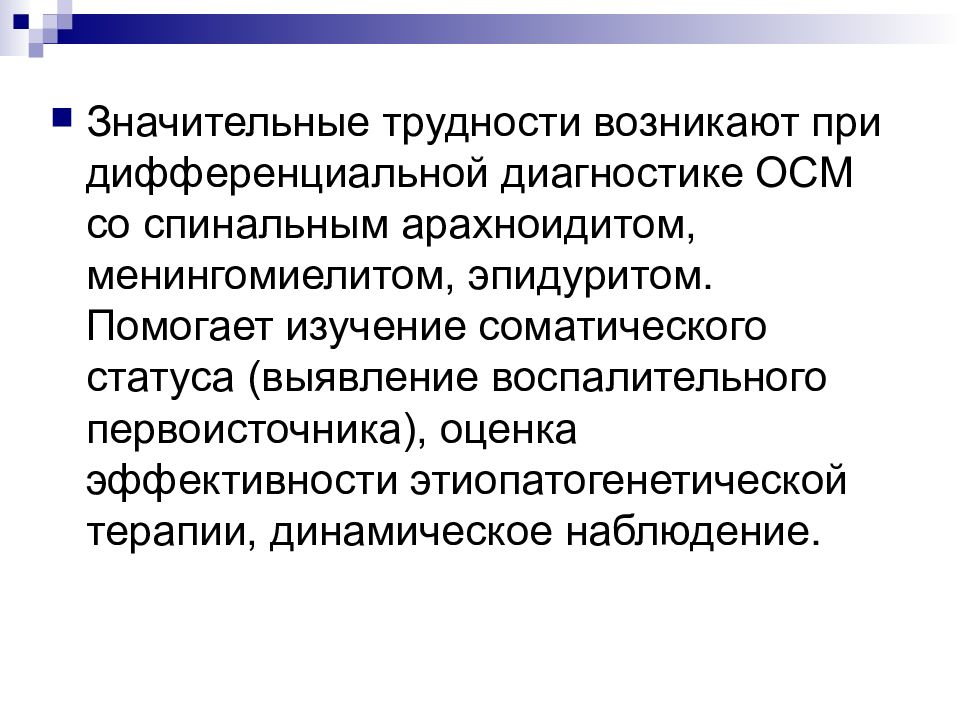 Значительные трудности возникают при дифференциальной диагностике ОСМ со спинальным арахноидитом, менингомиелитом, эпидуритом. Помогает изучение соматического статуса (выявление воспалительного первоисточника), оценка эффективности этиопатогенетической терапии, динамическое наблюдение.